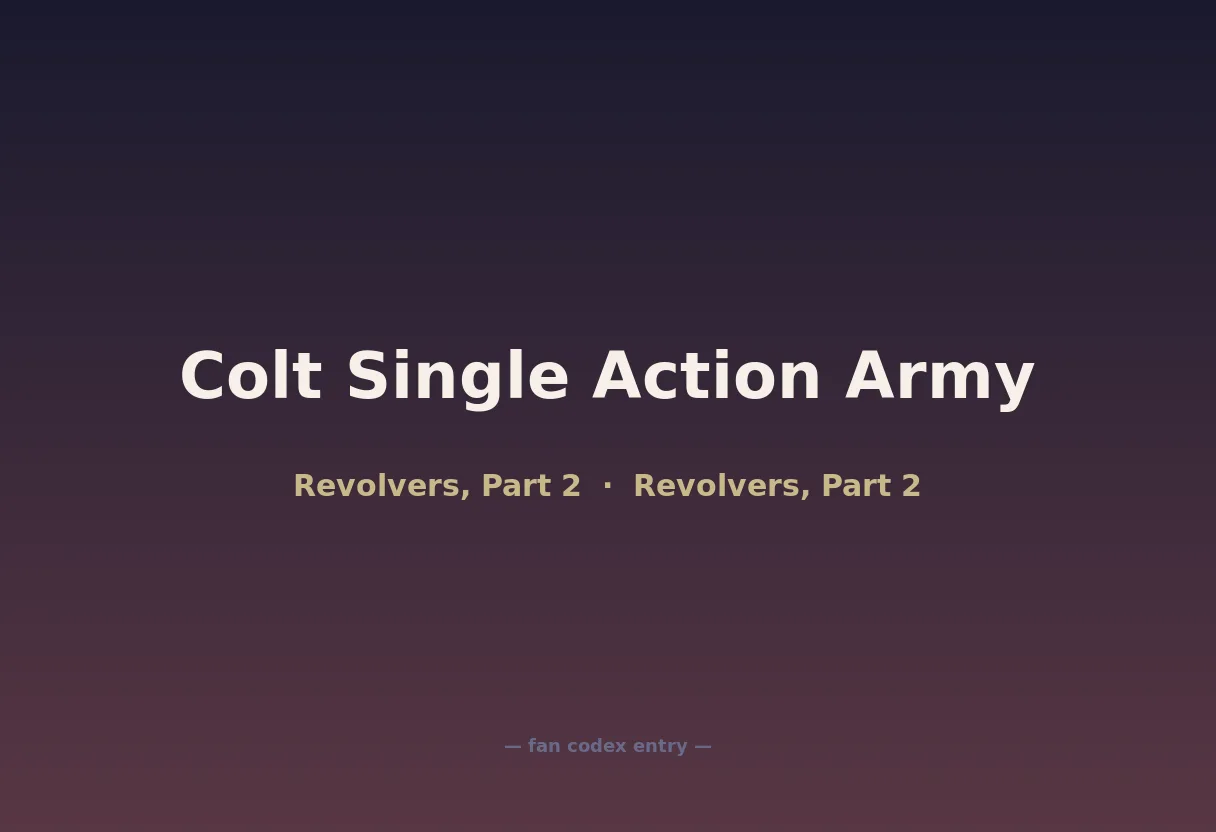 Colt Single Action Army

Revolvers, Part 2 · Revolvers, Part 2

— fan codex entry —